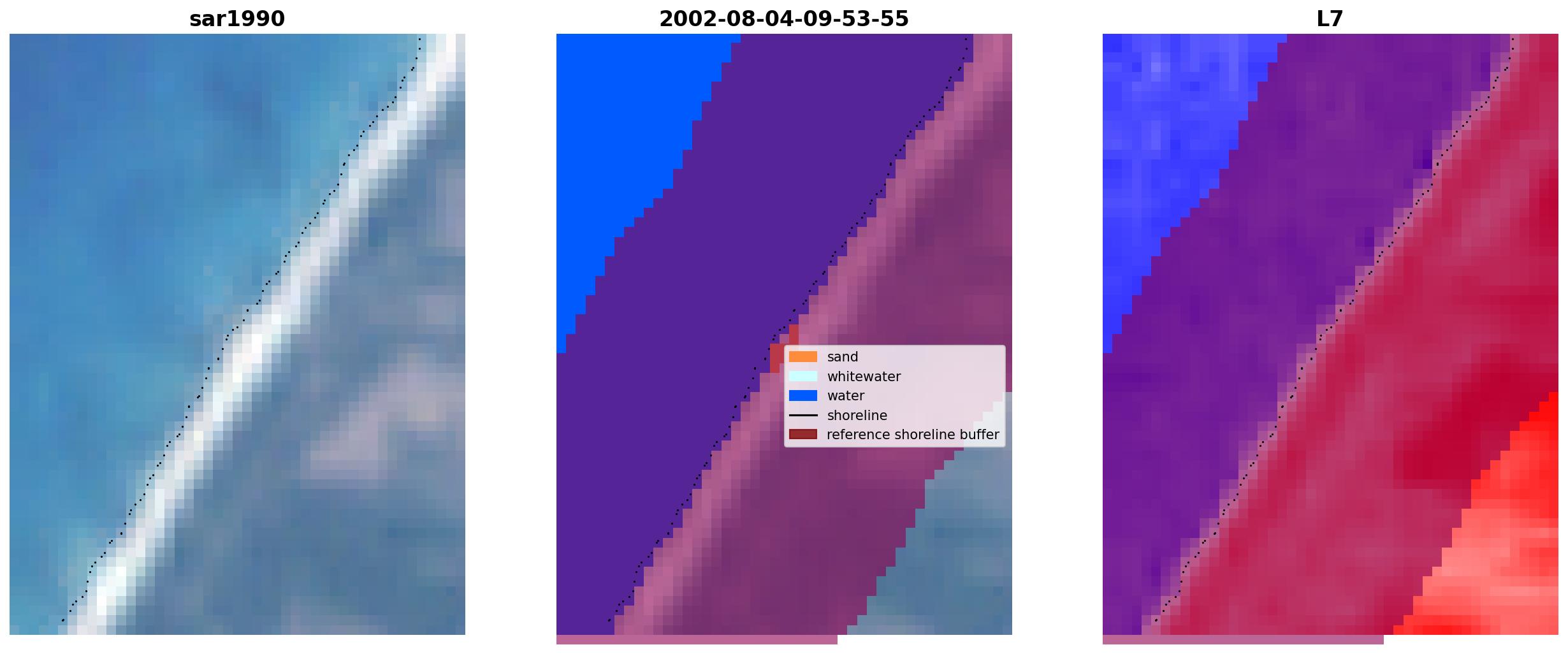 sar1990

2002-08-04-09-53-55

sand
whitewater
water
shoreline
reference shoreline buffer

L7